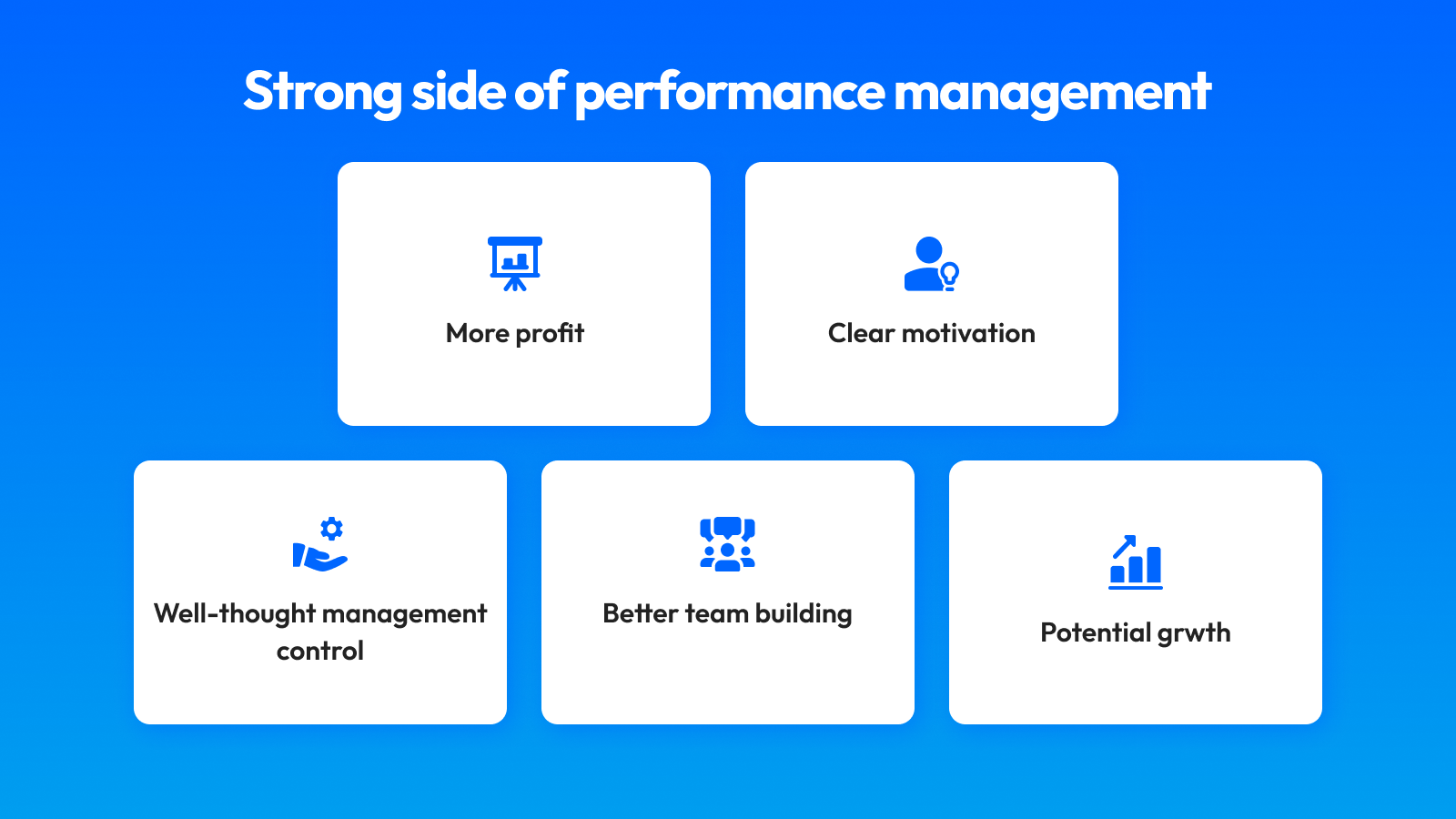 Strong side of performance management

More profit

Clear motivation

Well-thought management control

Better team building

Potential grwth